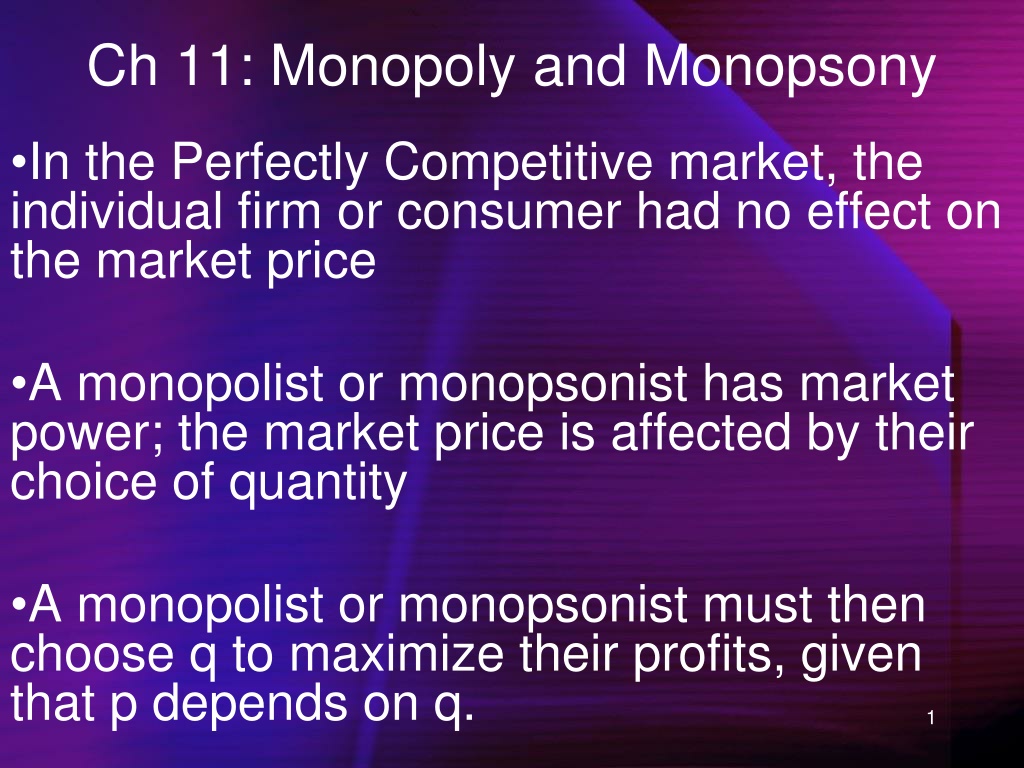 Ch 11: Monopoly and Monopsony

•In the Perfectly Competitive market, the individual firm or consumer had no effect on the market price

•A monopolist or monopsonist has market power; the market price is affected by their choice of quantity

•A monopolist or monopsonist must then choose q to maximize their profits, given that p depends on q.

1